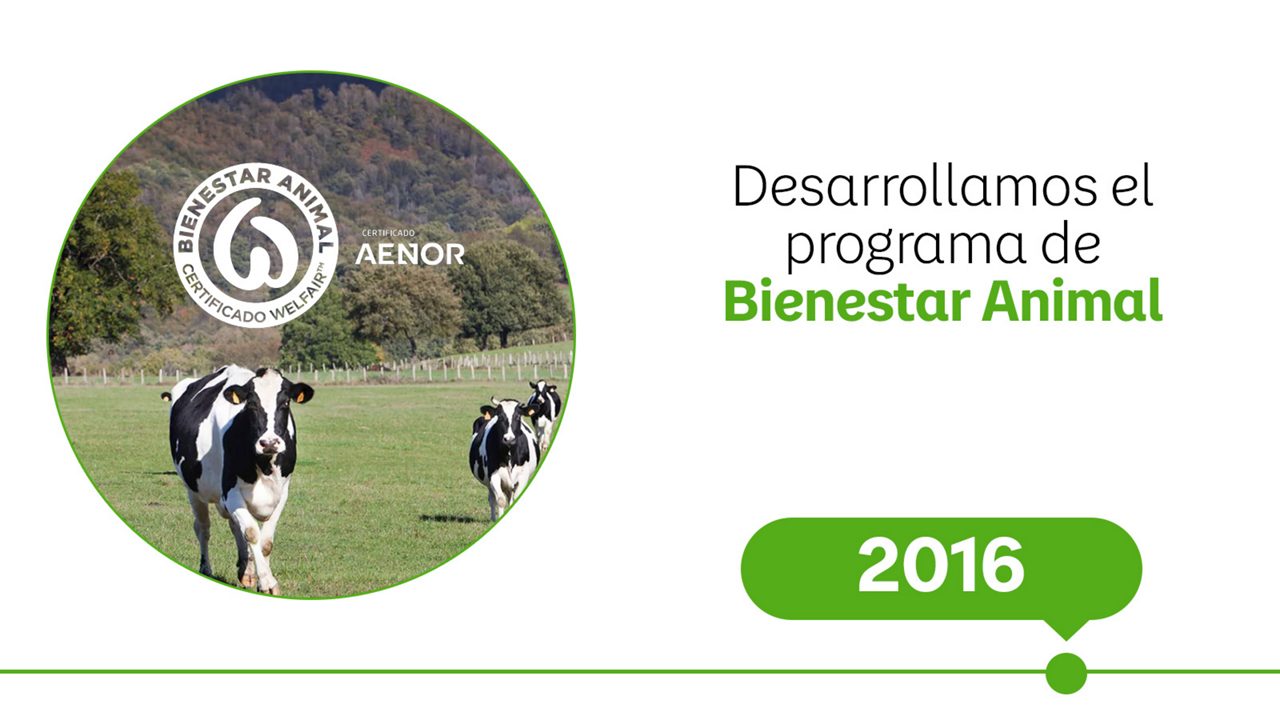 BIENESTAR ANIMAL
CERTIFICADO WELFAIR™

CERTIFICADO
AENOR

Desarrollamos el programa de **Bienestar Animal**

2016